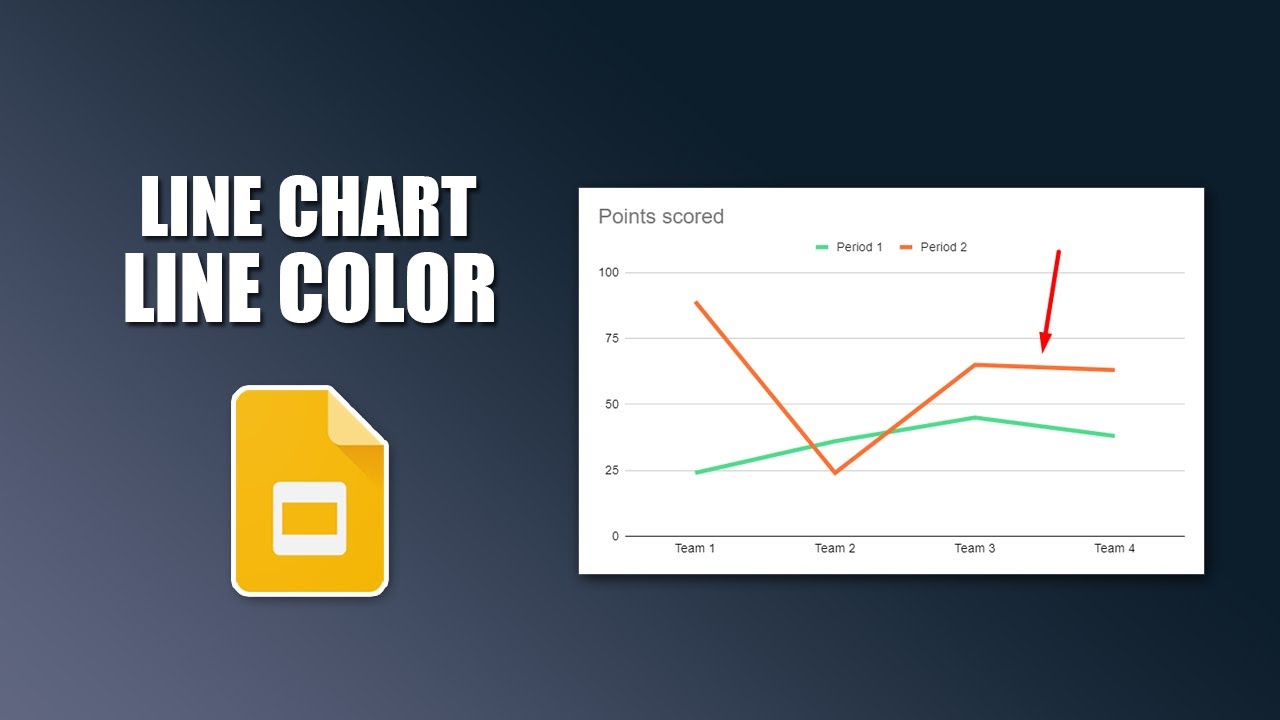 LINE CHART
LINE COLOR

Points scored

Period 1 Period 2

100
75
50
25
0

Team 1 Team 2 Team 3 Team 4